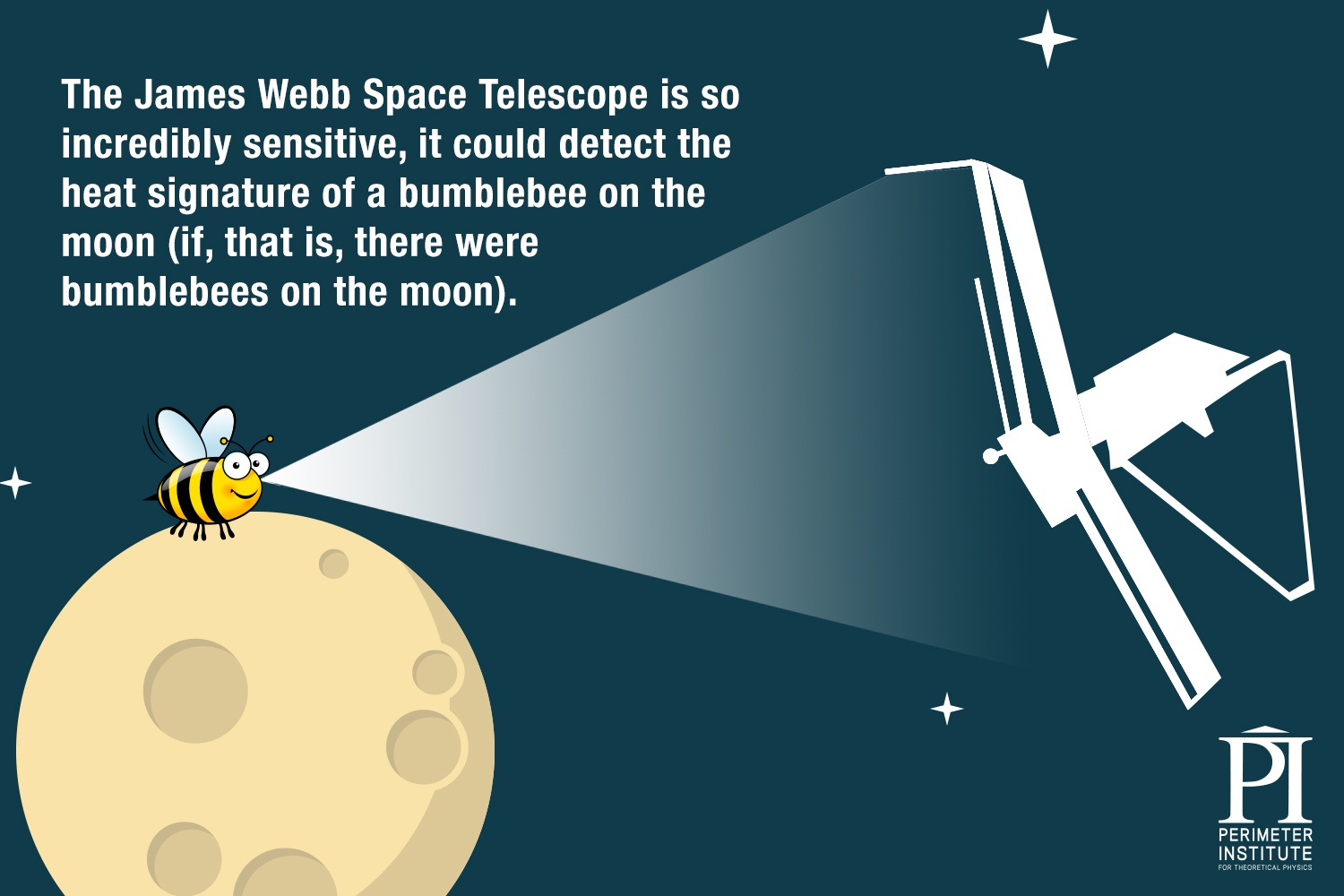 The James Webb Space Telescope is so incredibly sensitive, it could detect the heat signature of a bumblebee on the moon (if, that is, there were bumblebees on the moon).

PI
PERIMETER
INSTITUTE
FOR THEORETICAL PHYSICS